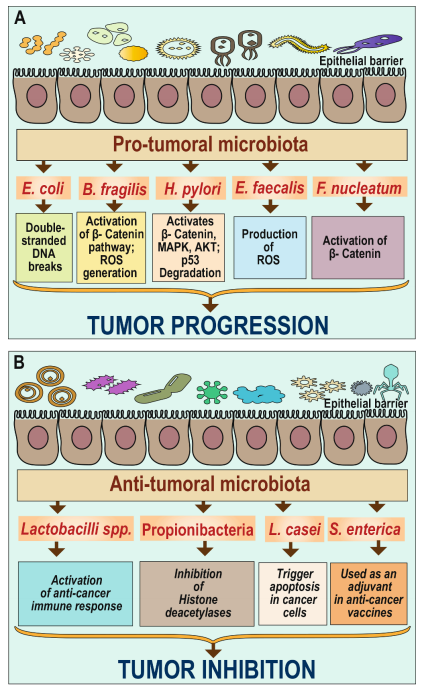 A

Epithelial barrier

Pro-tumoral microbiota

E. coli

B. fragilis

H. pylori

E. faecalis

F. nucleatum

Double-stranded DNA breaks

Activation of β- Catenin pathway; ROS generation

Activates β- Catenin, MAPK, AKT; p53 Degradation

Production of ROS

Activation of β- Catenin

TUMOR PROGRESSION

B

Epithelial barrier

Anti-tumoral microbiota

Lactobacilli spp.

Propionibacteria

L. casei

S. enterica

Activation of anti-cancer immune response

Inhibition of Histone deacetylases

Trigger apoptosis in cancer cells

Used as an adjuvant in anti-cancer vaccines

TUMOR INHIBITION